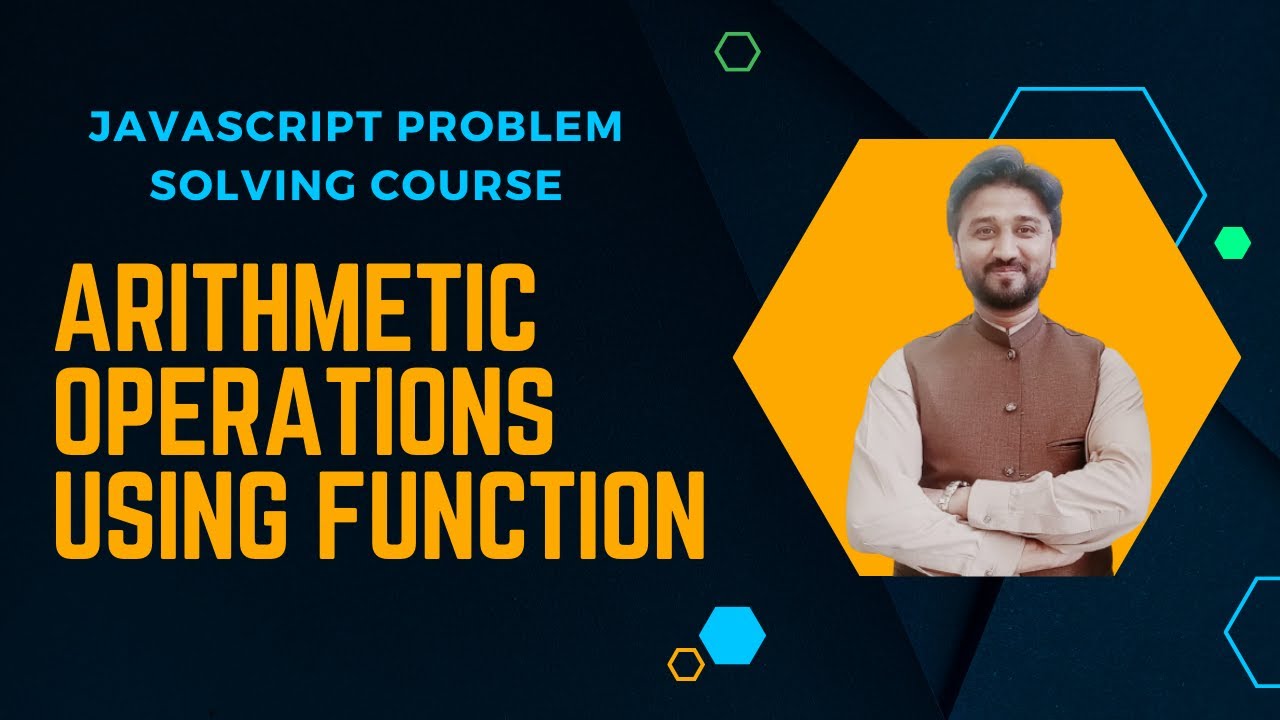 JAVASCRIPT PROBLEM SOLVING COURSE

ARITHMETIC OPERATIONS USING FUNCTION